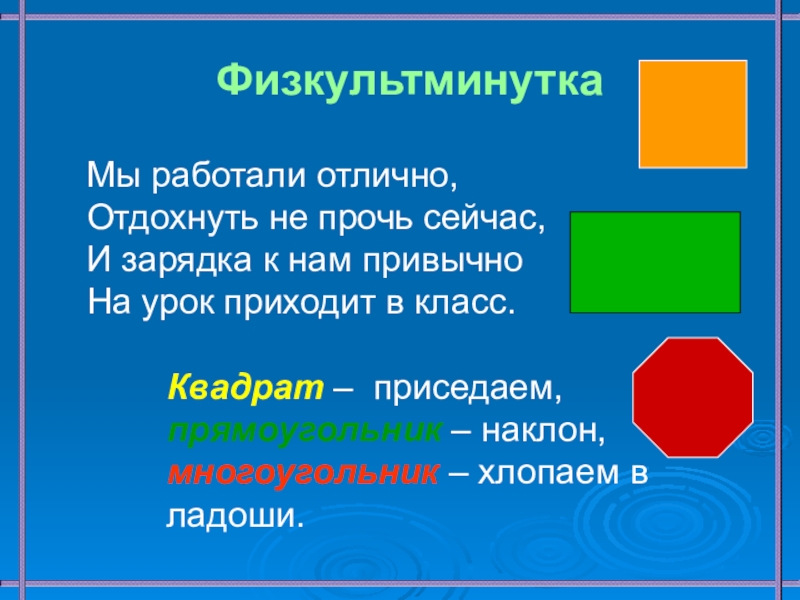 Физкультминутка

Мы работали отлично,
Отдохнуть не прочь сейчас,
И зарядка к нам привычно
На урок приходит в класс.

Квадрат – приседаем,
прямоугольник – наклон,
многоугольник – хлопаем в ладоши.